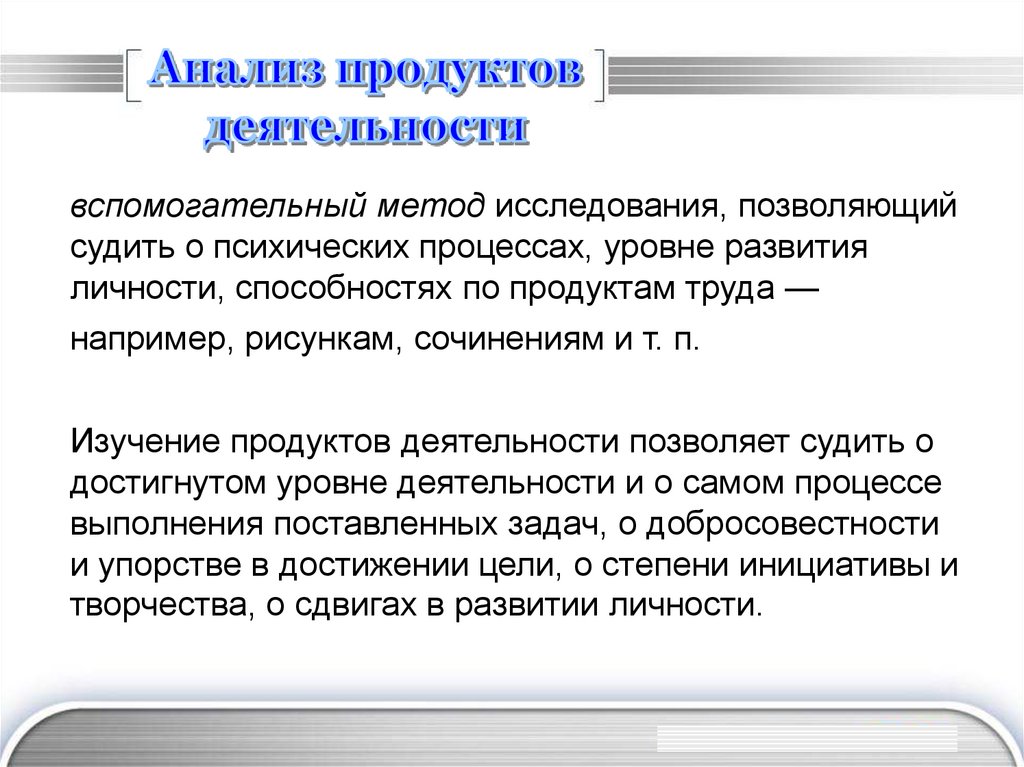 Анализ продуктов деятельности

вспомогательный метод исследования, позволяющий судить о психических процессах, уровне развития личности, способностях по продуктам труда —

например, рисункам, сочинениям и т. п.

Изучение продуктов деятельности позволяет судить о достигнутом уровне деятельности и о самом процессе выполнения поставленных задач, о добросовестности и упорстве в достижении цели, о степени инициативы и творчества, о сдвигах в развитии личности.